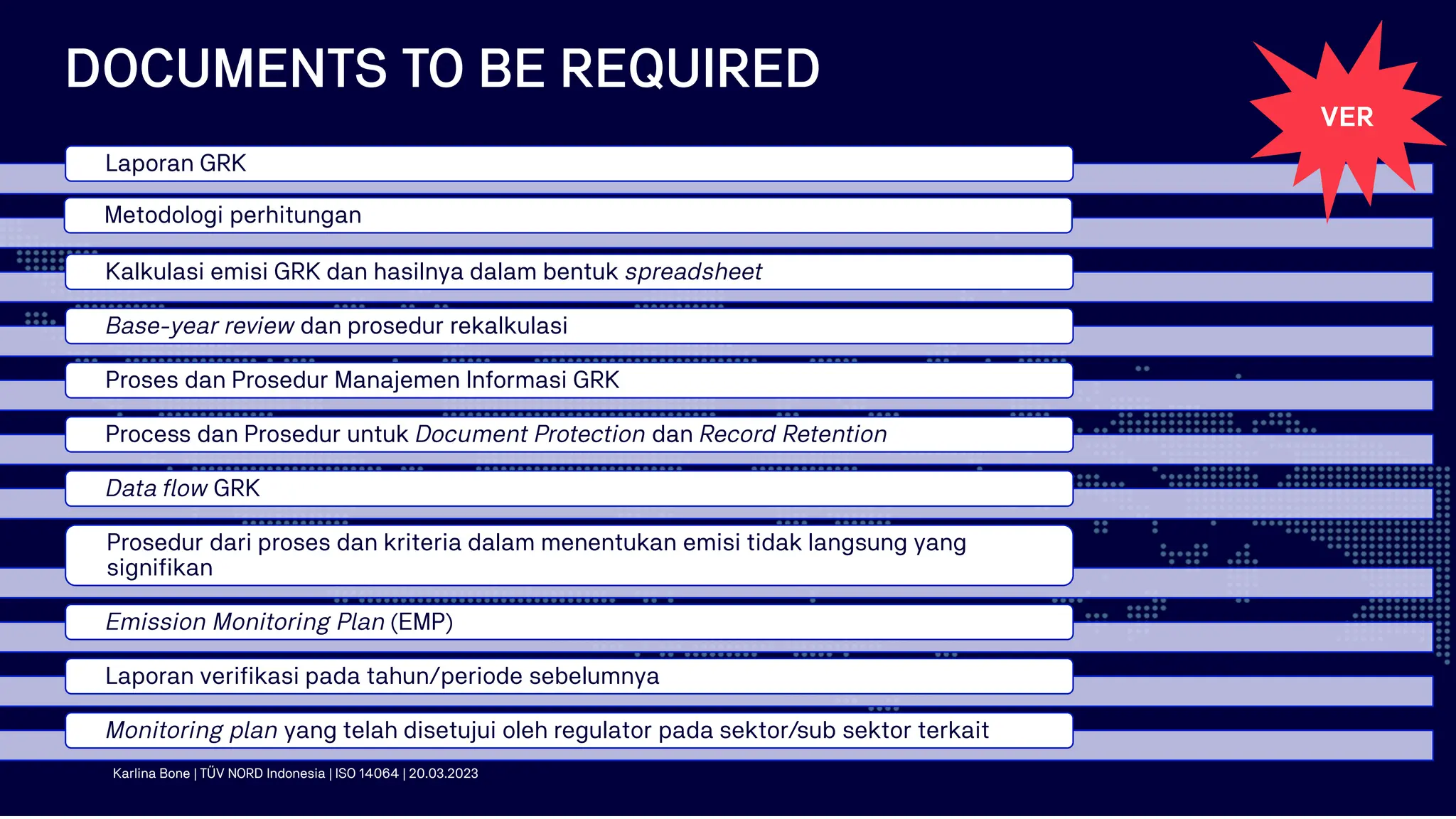 DOCUMENTS TO BE REQUIRED

VER

Laporan GRK

Metodologi perhitungan

Kalkulasi emisi GRK dan hasilnya dalam bentuk spreadsheet

Base-year review dan prosedur rekalkulasi

Proses dan Prosedur Manajemen Informasi GRK

Process dan Prosedur untuk Document Protection dan Record Retention

Data flow GRK

Prosedur dari proses dan kriteria dalam menentukan emisi tidak langsung yang signifikan

Emission Monitoring Plan (EMP)

Laporan verifikasi pada tahun/periode sebelumnya

Monitoring plan yang telah disetujui oleh regulator pada sektor/sub sektor terkait

Karlina Bone | TÜV NORD Indonesia | ISO 14064 | 20.03.2023